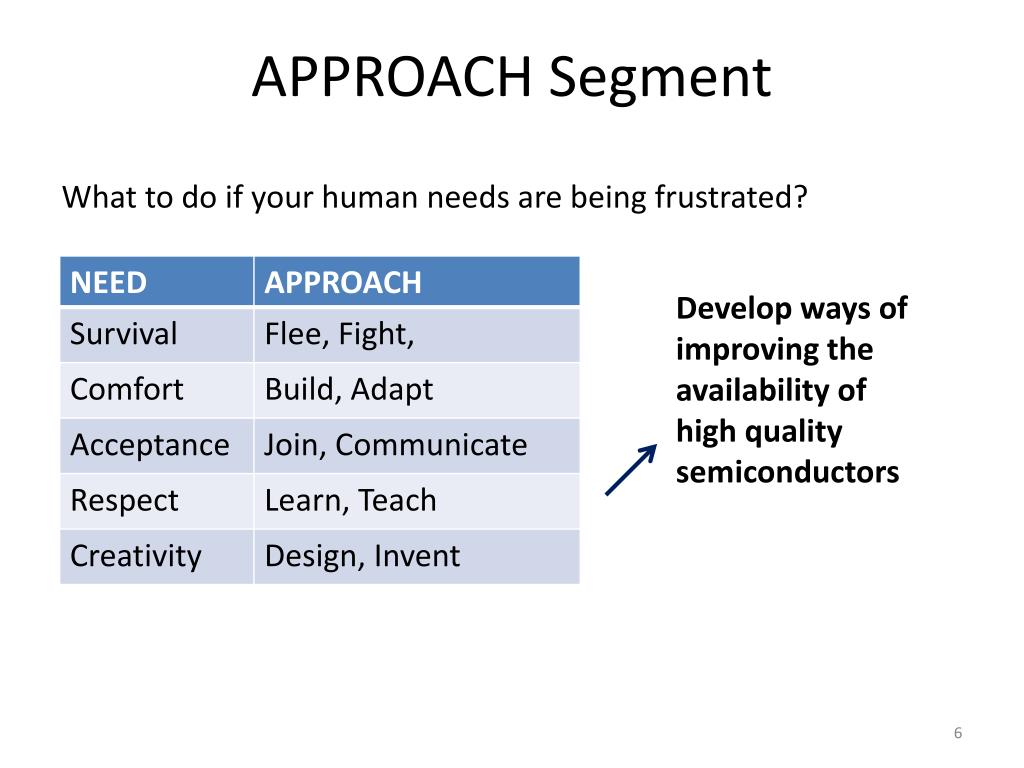 APPROACH Segment

What to do if your human needs are being frustrated?

| NEED | APPROACH |
|---|---|
| Survival | Flee, Fight, |
| Comfort | Build, Adapt |
| Acceptance | Join, Communicate |
| Respect | Learn, Teach |
| Creativity | Design, Invent |

Develop ways of improving the availability of high quality semiconductors

6